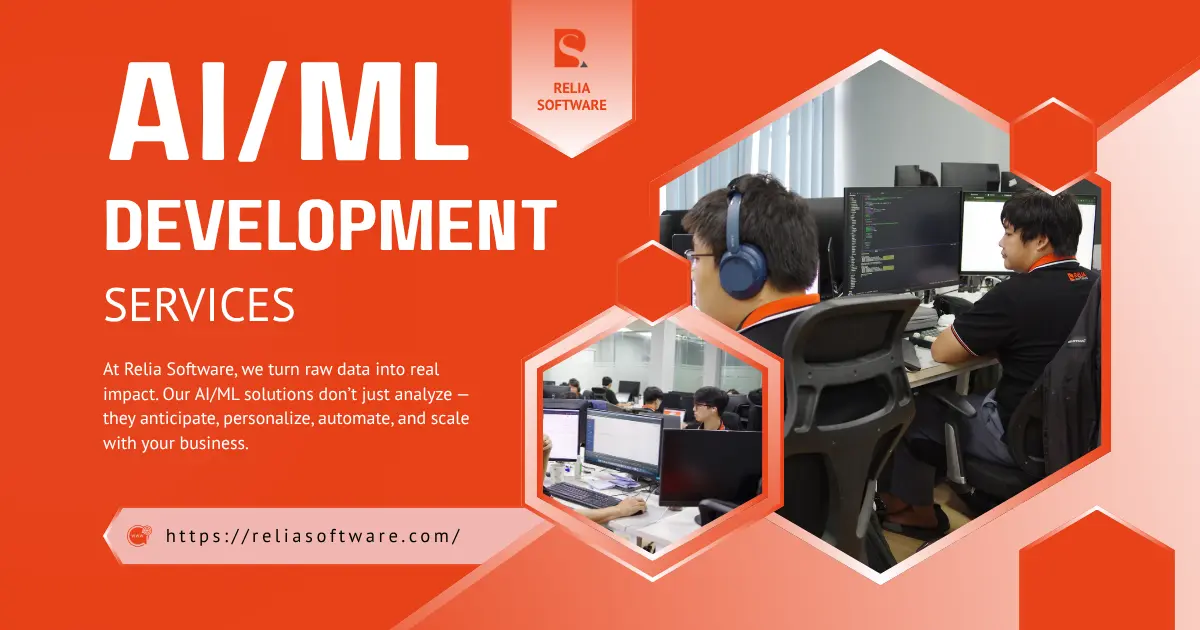 RELIA SOFTWARE

AI/ML DEVELOPMENT SERVICES

At Relia Software, we turn raw data into real impact. Our AI/ML solutions don't just analyze — they anticipate, personalize, automate, and scale with your business.

https://reliasoftware.com/